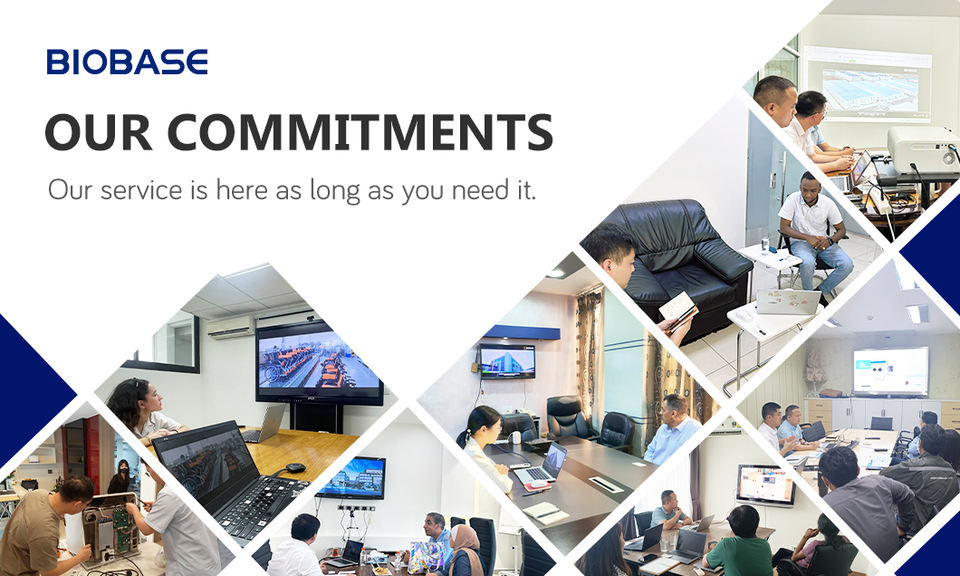 BIOBASE

OUR COMMITMENTS

Our service is here as long as you need it.